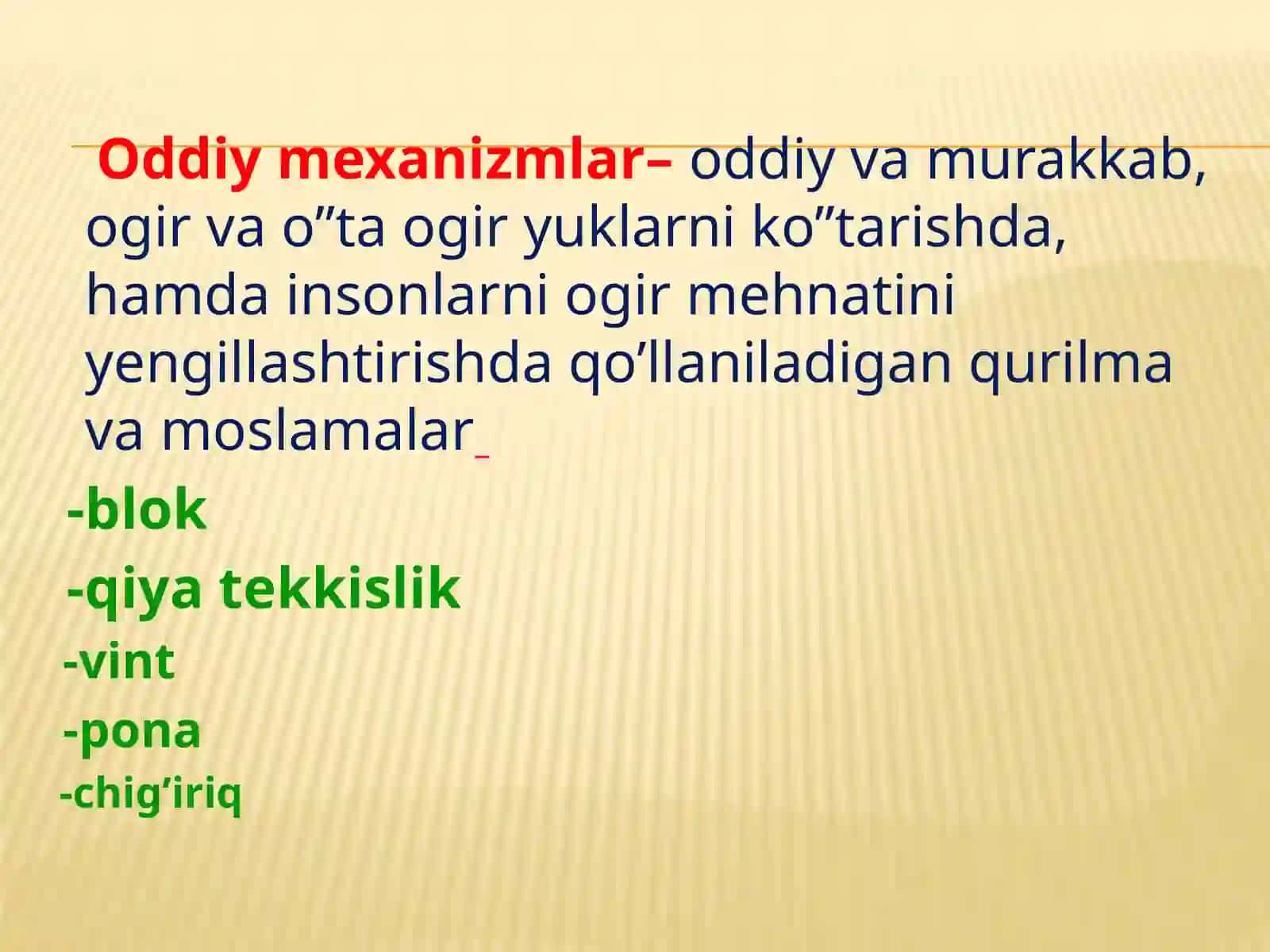 Oddiy mexanizmlar– oddiy va murakkab, ogir va o”ta ogir yuklarni ko”tarishda, hamda insonlarni ogir mehnatini yengillashtirishda qo’llaniladigan qurilma va moslamalar

-blok

-qiya tekkislik

-vint

-pona

-chig’iriq